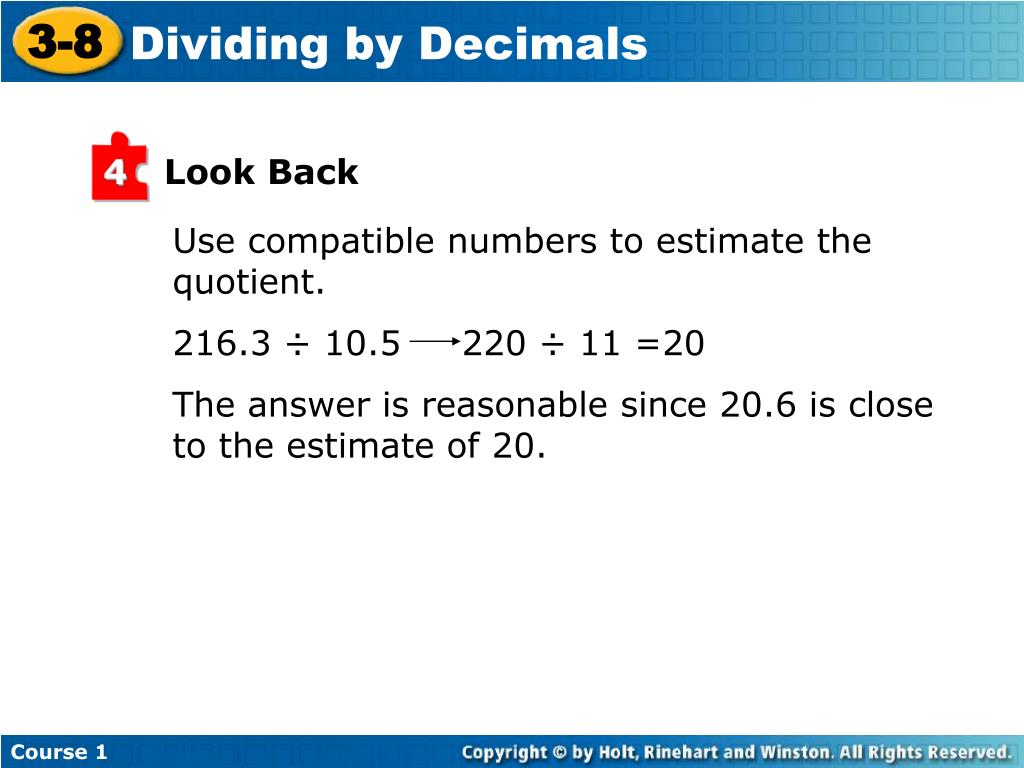 3-8 Dividing by Decimals

4 Look Back

Use compatible numbers to estimate the quotient.

$216.3 \div 10.5 \rightarrow 220 \div 11 = 20$

The answer is reasonable since 20.6 is close to the estimate of 20.

Course 1

Copyright © by Holt, Rinehart and Winston. All Rights Reserved.